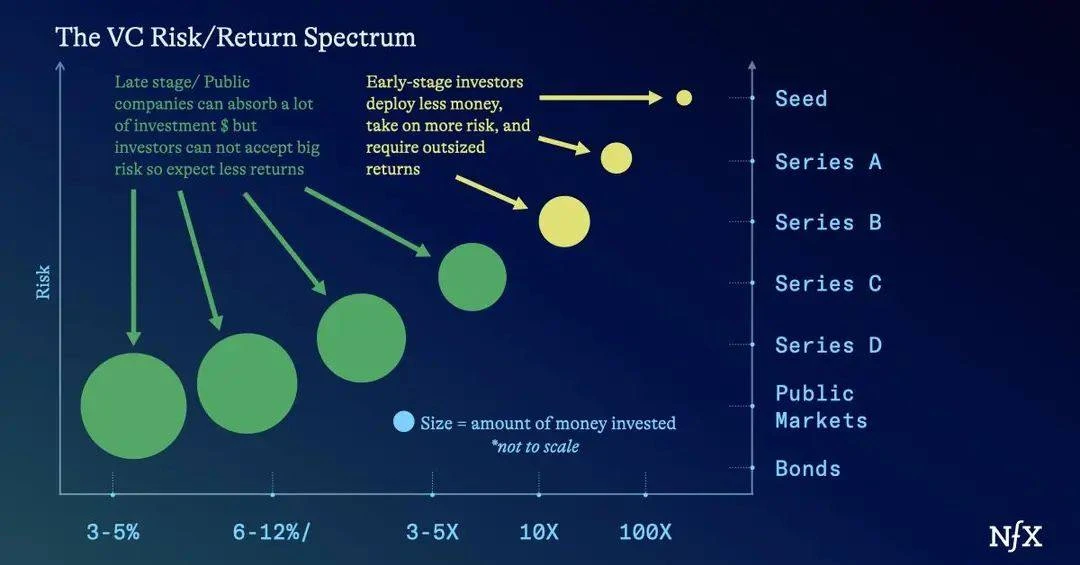 The VC Risk/Return Spectrum

Late stage/ Public companies can absorb a lot of investment $ but investors can not accept big risk so expect less returns

Early-stage investors deploy less money, take on more risk, and require outsized returns

Risk

Seed
Series A
Series B
Series C
Series D
Public Markets
Bonds

Size = amount of money invested
*not to scale

3-5%
6-12%/
3-5X
10X
100X

NfX